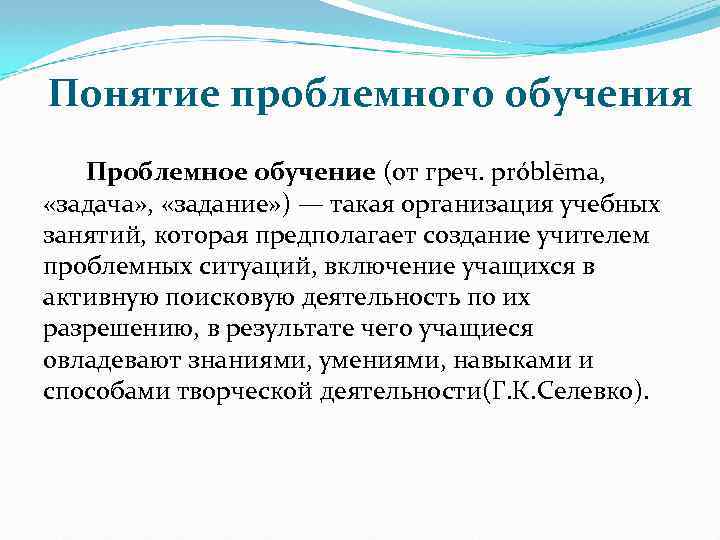 Понятие проблемного обучения

Проблемное обучение (от греч. próblēma, «задача», «задание») — такая организация учебных занятий, которая предполагает создание учителем проблемных ситуаций, включение учащихся в активную поисковую деятельность по их разрешению, в результате чего учащиеся овладевают знаниями, умениями, навыками и способами творческой деятельности(Г.К.Селевко).